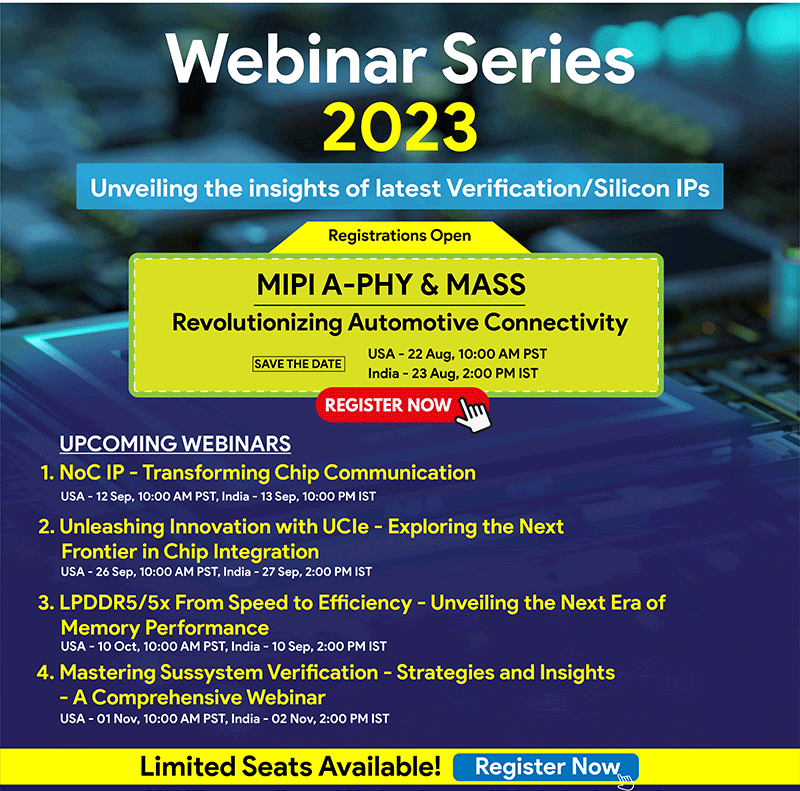 Webinar Series 2023

Unveiling the insights of latest Verification/Silicon IPs

Registrations Open

MIPI A-PHY & MASS

Revolutionizing Automotive Connectivity

SAVE THE DATE

USA - 22 Aug, 10:00 AM PST
India - 23 Aug, 2:00 PM IST

REGISTER NOW

UPCOMING WEBINARS

1. NoC IP - Transforming Chip Communication
USA - 12 Sep, 10:00 AM PST, India - 13 Sep, 10:00 PM IST

2. Unleashing Innovation with UCIe - Exploring the Next Frontier in Chip Integration
USA - 26 Sep, 10:00 AM PST, India - 27 Sep, 2:00 PM IST

3. LPDDR5/5x From Speed to Efficiency - Unveiling the Next Era of Memory Performance
USA - 10 Oct, 10:00 AM PST, India - 10 Sep, 2:00 PM IST

4. Mastering Sussystem Verification - Strategies and Insights - A Comprehensive Webinar
USA - 01 Nov, 10:00 AM PST, India - 02 Nov, 2:00 PM IST

Limited Seats Available! Register Now